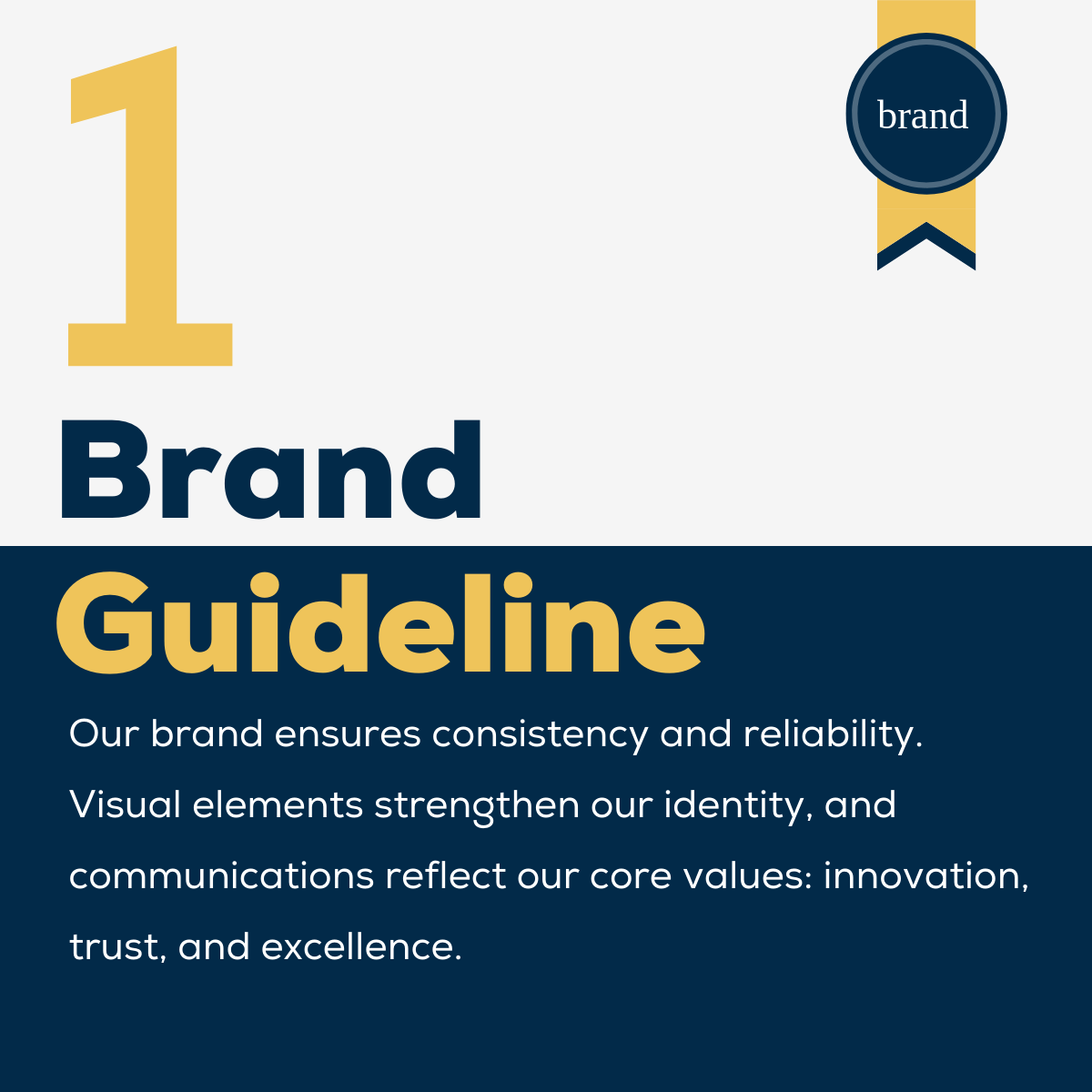 1

brand

Brand
Guideline

Our brand ensures consistency and reliability. Visual elements strengthen our identity, and communications reflect our core values: innovation, trust, and excellence.